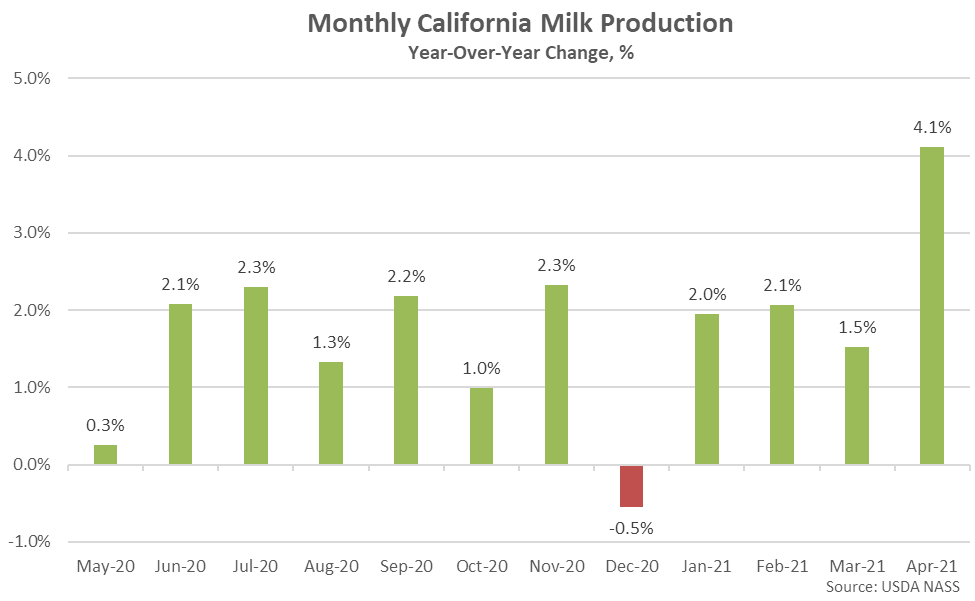 Monthly California Milk Production
Year-Over-Year Change, %

5.0%
4.0%
3.0%
2.0%
1.0%
0.0%
-1.0%

0.3%
2.1%
2.3%
1.3%
2.2%
1.0%
2.3%
-0.5%
2.0%
2.1%
1.5%
4.1%

May-20
Jun-20
Jul-20
Aug-20
Sep-20
Oct-20
Nov-20
Dec-20
Jan-21
Feb-21
Mar-21
Apr-21

Source: USDA NASS